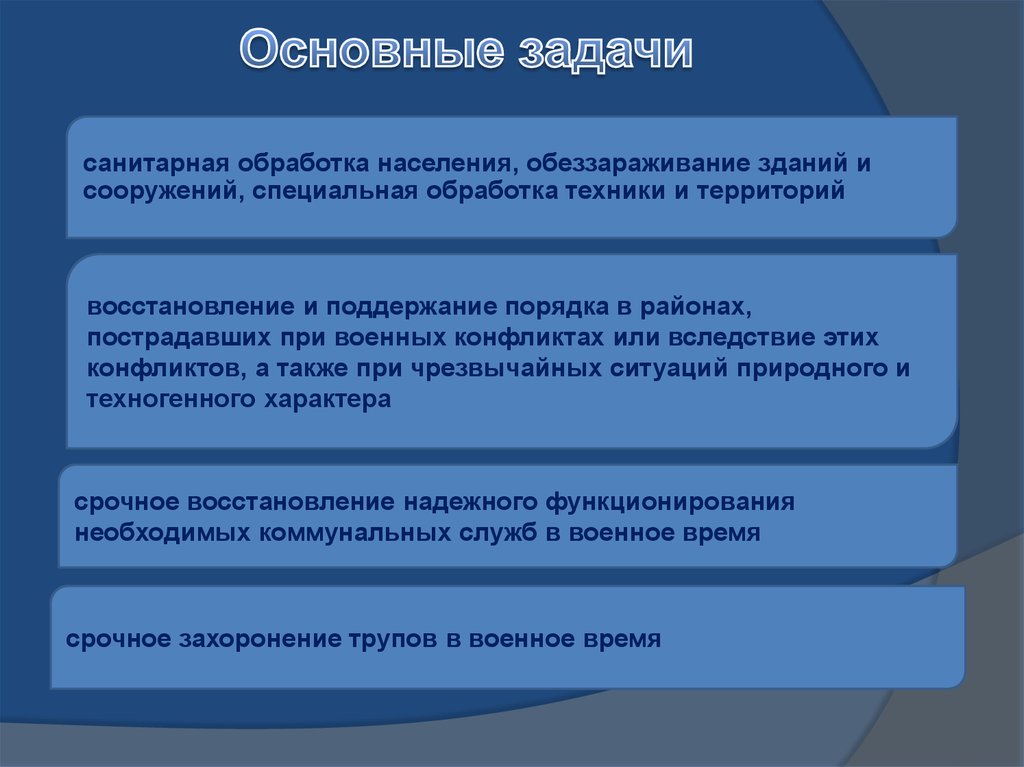 Основные задачи

санитарная обработка населения, обеззараживание зданий и сооружений, специальная обработка техники и территорий

восстановление и поддержание порядка в районах, пострадавших при военных конфликтах или вследствие этих конфликтов, а также при чрезвычайных ситуаций природного и техногенного характера

срочное восстановление надежного функционирования необходимых коммунальных служб в военное время

срочное захоронение трупов в военное время